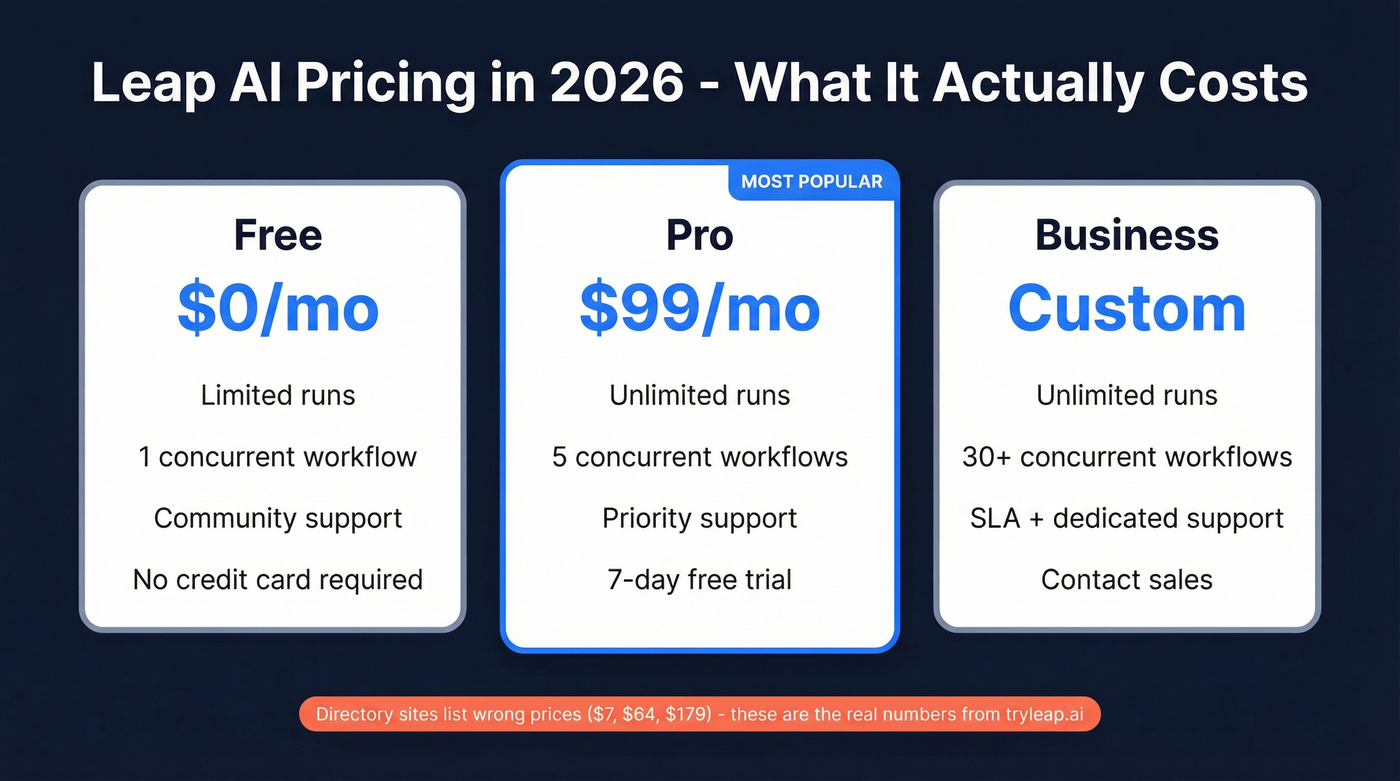 Leap AI Pricing in 2026 - What It Actually Costs

Free
\$0/mo
Limited runs
1 concurrent workflow
Community support
No credit card required

MOST POPULAR
Pro
\$99/mo
Unlimited runs
5 concurrent workflows
Priority support
7-day free trial

Business
Custom
Unlimited runs
30+ concurrent workflows
SLA + dedicated support
Contact sales

Directory sites list wrong prices (\$7, \$64, \$179) - these are the real numbers from tryleap.ai